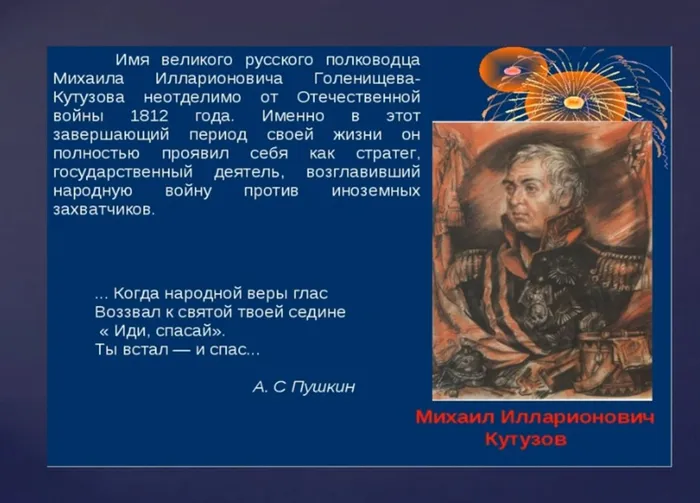 Имя великого русского полководца Михаила Илларионовича Голенищева-Кутузова неотделимо от Отечественной войны 1812 года. Именно в этот завершающий период своей жизни он полностью проявил себя как стратег, государственный деятель, возглавивший народную войну против иноземных захватчиков.

... Когда народной веры глас
Воззвал к святой твоей седине
« Иди, спасай».
Ты встал — и спас...

А. С Пушкин

Михаил Илларионович Кутузов